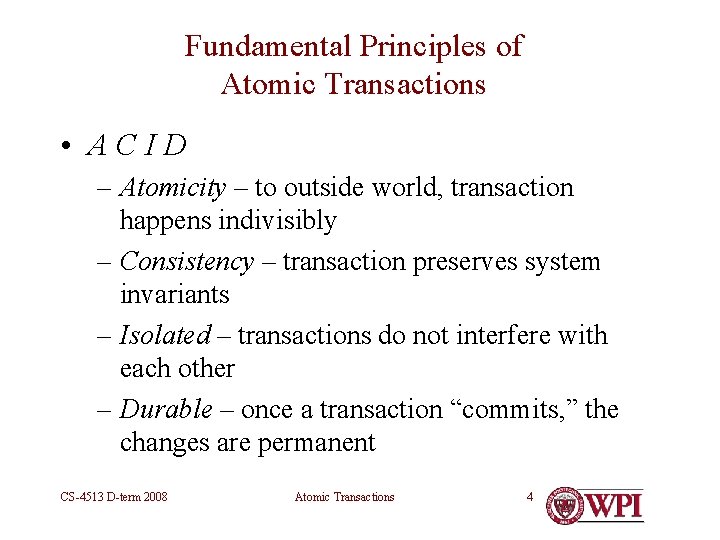 Fundamental Principles of Atomic Transactions

• A C I D

– Atomicity – to outside world, transaction happens indivisibly

– Consistency – transaction preserves system invariants

– Isolated – transactions do not interfere with each other

– Durable – once a transaction “commits,” the changes are permanent

CS-4513 D-term 2008

Atomic Transactions

4

WPI